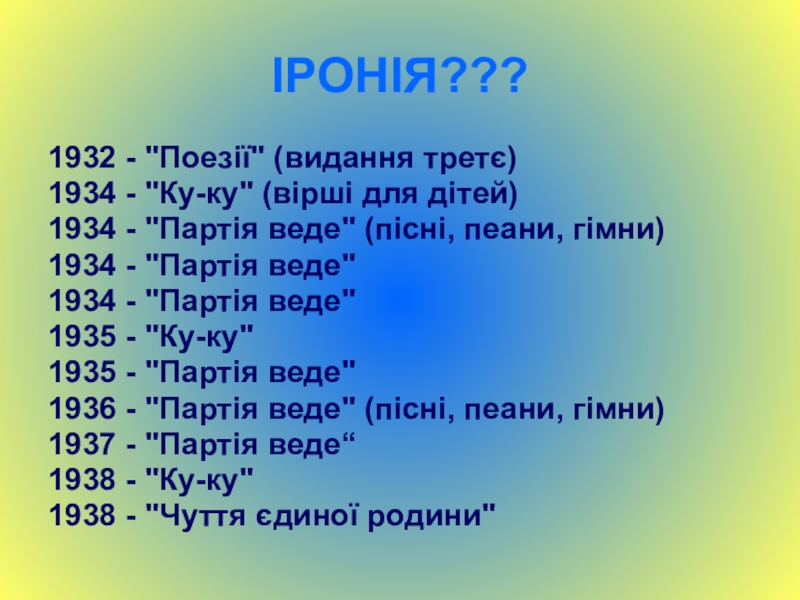 ІРОНІЯ???

1932 - "Поезії" (видання третє)
1934 - "Ку-ку" (вірші для дітей)
1934 - "Партія веде" (пісні, пеани, гімни)
1934 - "Партія веде"
1934 - "Партія веде"
1935 - "Ку-ку"
1935 - "Партія веде"
1936 - "Партія веде" (пісні, пеани, гімни)
1937 - "Партія веде“
1938 - "Ку-ку"
1938 - "Чуття єдиної родини"